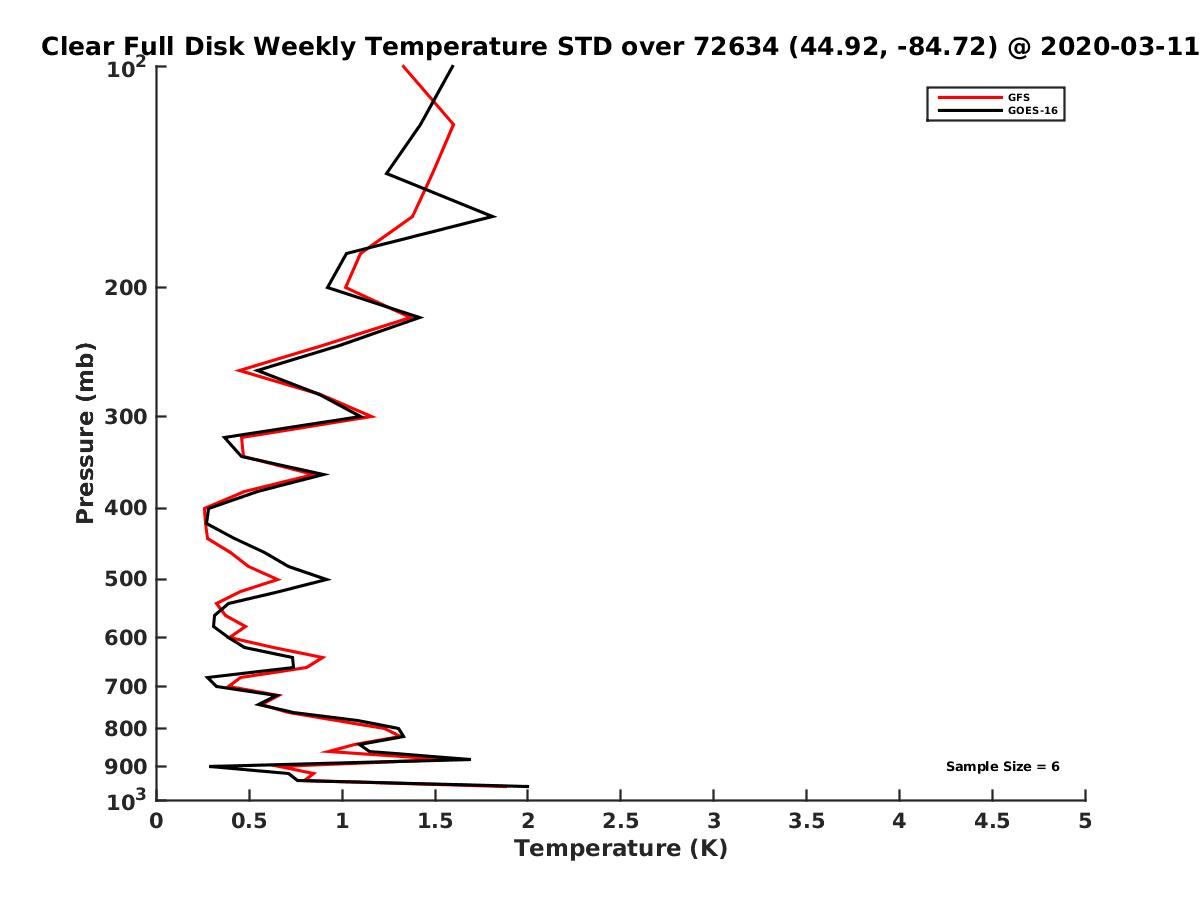 Clear Full Disk Weekly Temperature STD over 72634 (44.92, -84.72) @ 2020-03-11

GFS
GOES-16

Pressure (mb)

$10^2$
200
300
400
500
600
700
800
900
$10^3$

Sample Size = 6

0
0.5
1
1.5
2
2.5
3
3.5
4
4.5
5

Temperature (K)